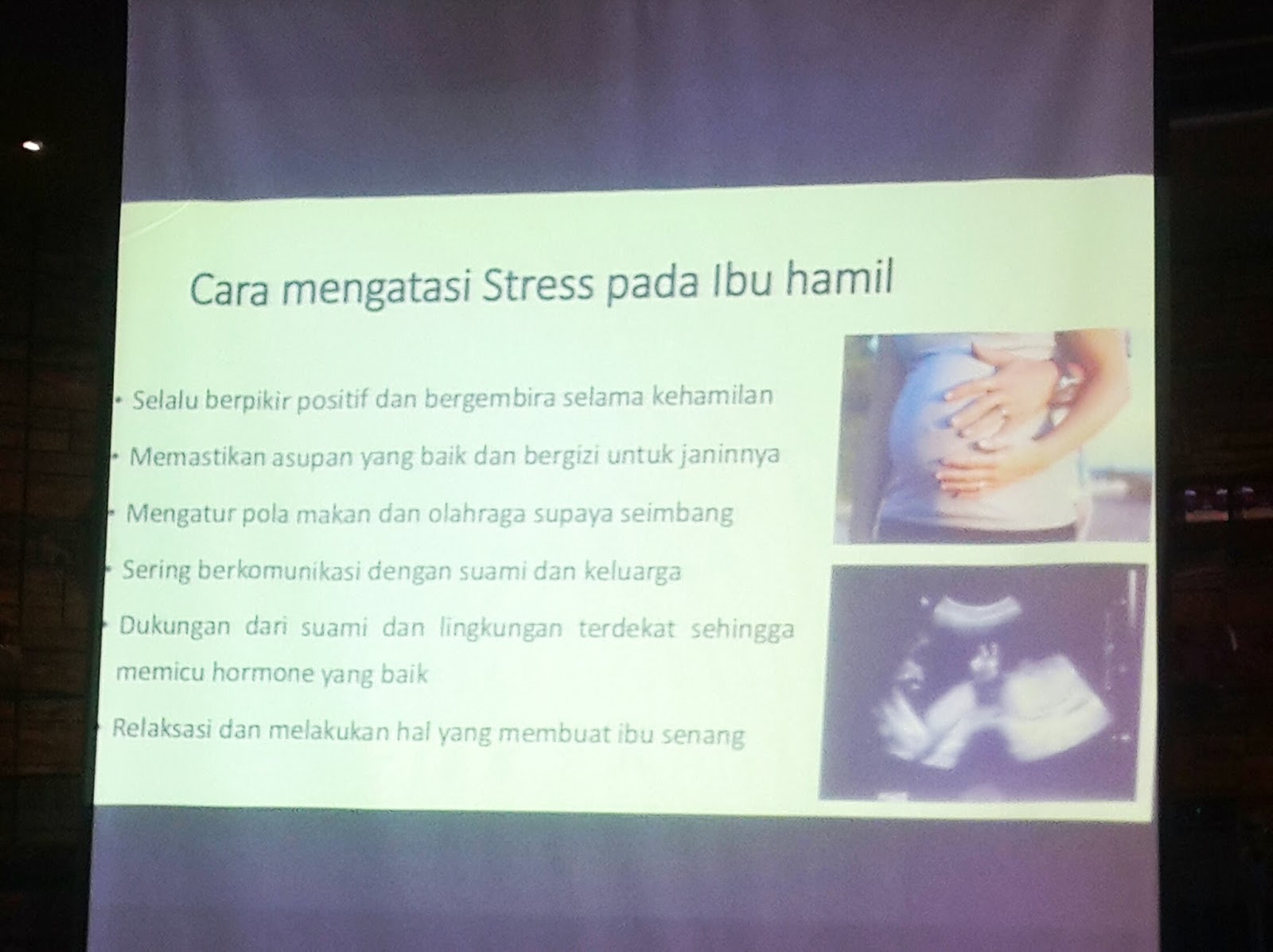 Cara mengatasi Stress pada Ibu hamil

• Selalu berpikir positif dan bergembira selama kehamilan

• Memastikan asupan yang baik dan bergizi untuk janinnya

• Mengatur pola makan dan olahraga supaya seimbang

• Sering berkomunikasi dengan suami dan keluarga

• Dukungan dari suami dan lingkungan terdekat sehingga memicu hormone yang baik

• Relaksasi dan melakukan hal yang membuat ibu senang